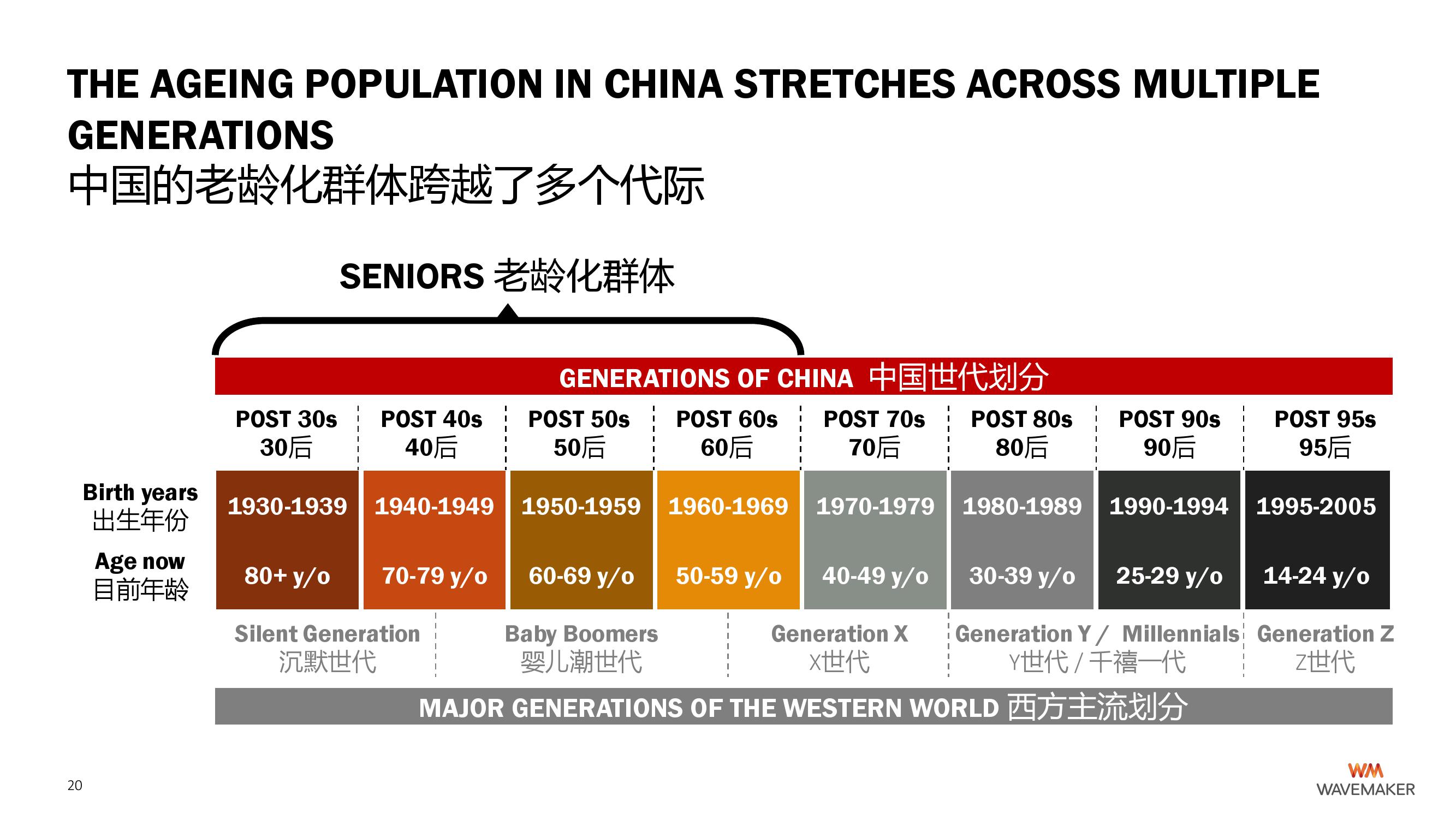 THE AGEING POPULATION IN CHINA STRETCHES ACROSS MULTIPLE GENERATIONS
中国的老龄化群体跨越了多个代际

SENIORS 老龄化群体

GENERATIONS OF CHINA 中国世代划分

| | POST 30s 30后 | POST 40s 40后 | POST 50s 50后 | POST 60s 60后 | POST 70s 70后 | POST 80s 80后 | POST 90s 90后 | POST 95s 95后 |
|---|---|---|---|---|---|---|---|---|
| Birth years 出生年份 | 1930-1939 | 1940-1949 | 1950-1959 | 1960-1969 | 1970-1979 | 1980-1989 | 1990-1994 | 1995-2005 |
| Age now 目前年龄 | 80+ y/o | 70-79 y/o | 60-69 y/o | 50-59 y/o | 40-49 y/o | 30-39 y/o | 25-29 y/o | 14-24 y/o |

Silent Generation 沉默世代
Baby Boomers 婴儿潮世代
Generation X X世代
Generation Y / Millennials Y世代 / 千禧一代
Generation Z Z世代

MAJOR GENERATIONS OF THE WESTERN WORLD 西方主流划分

20

WM WAVEMAKER